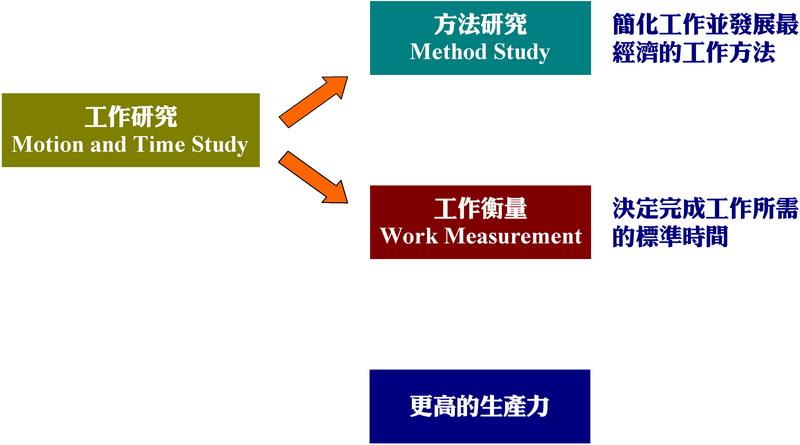 工作研究
Motion and Time Study

方法研究
Method Study

簡化工作並發展最經濟的工作方法

工作衡量
Work Measurement

決定完成工作所需的標準時間

更高的生產力